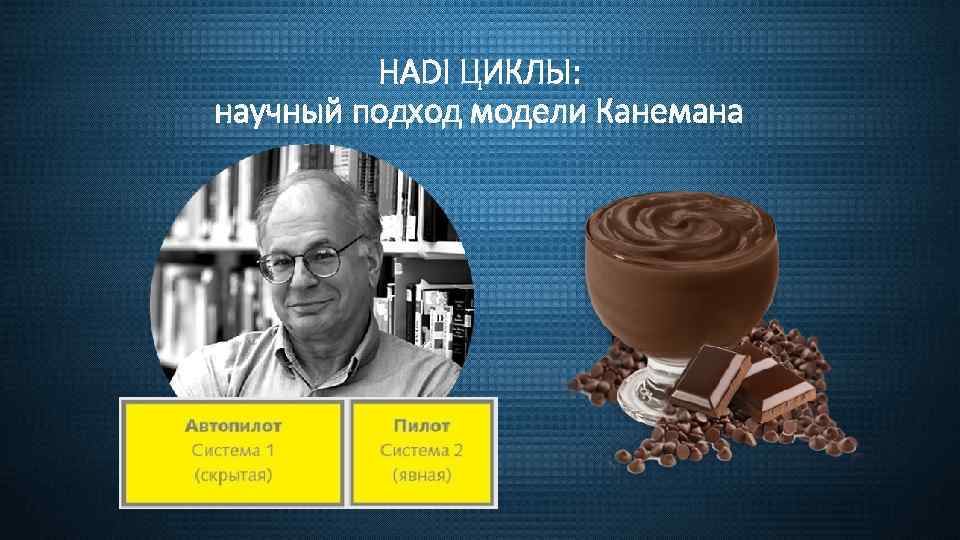 HADI ЦИКЛЫ:
научный подход модели Канемана

Автопилот
Система 1
(скрытая)

Пилот
Система 2
(явная)